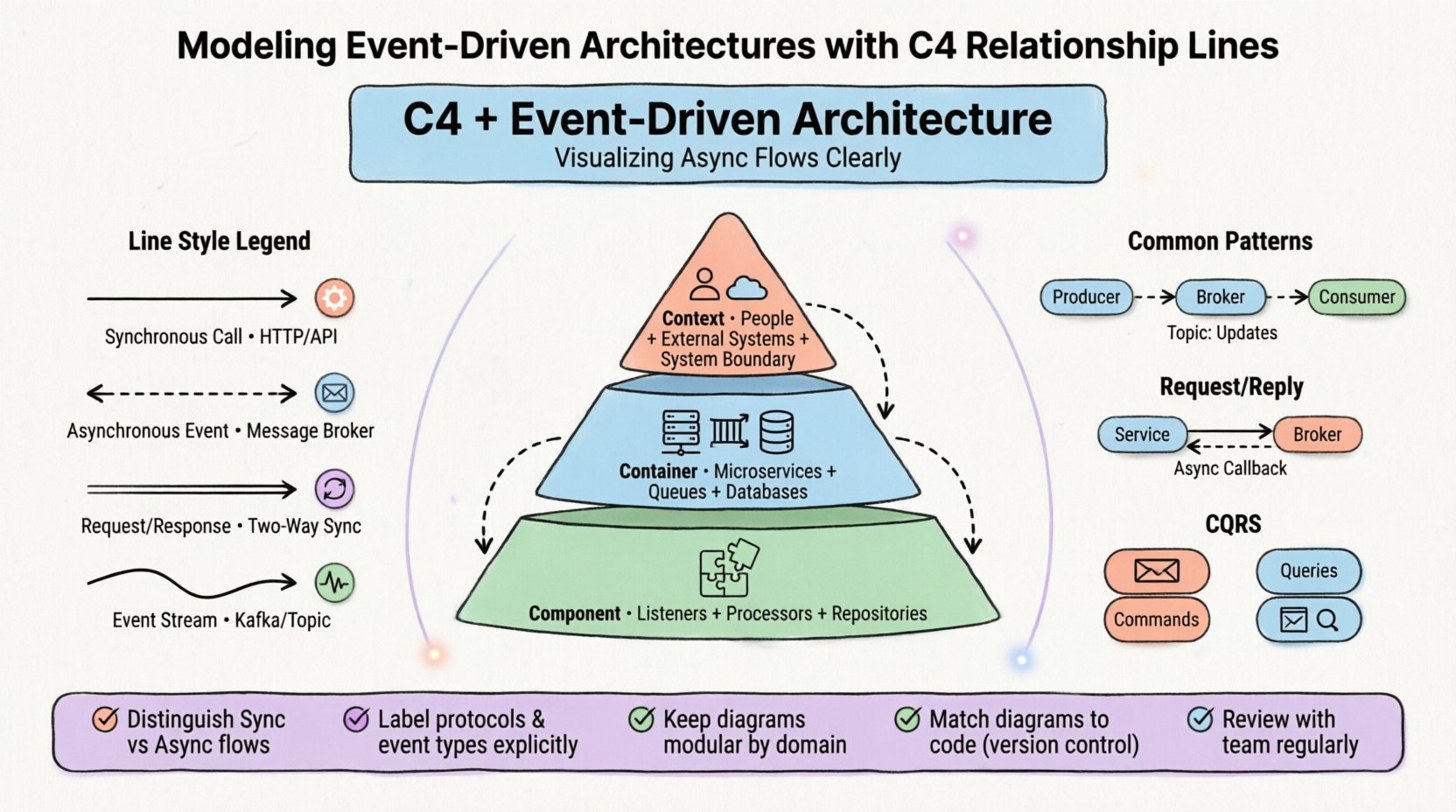 Modeling Event-Driven Architectures with C4 Relationship Lines

C4 + Event-Driven Architecture
Visualizing Async Flows Clearly

Line Style Legend

Synchronous Call • HTTP/API

Asynchronous Event • Message Broker

Request/Response • Two-Way Sync

Event Stream • Kafka/Topic

Context • People + External Systems + System Boundary

Container • Microservices + Queues + Databases

Component • Listeners + Processors + Repositories

Common Patterns

Producer
Broker
Consumer
Topic: Updates

Request/Reply

Service
Broker
Async Callback

CQRS

Commands
Queries

Distinguish Sync vs Async flows

Label protocols & event types explicitly

Keep diagrams modular by domain

Match diagrams to code (version control)

Review with team regularly